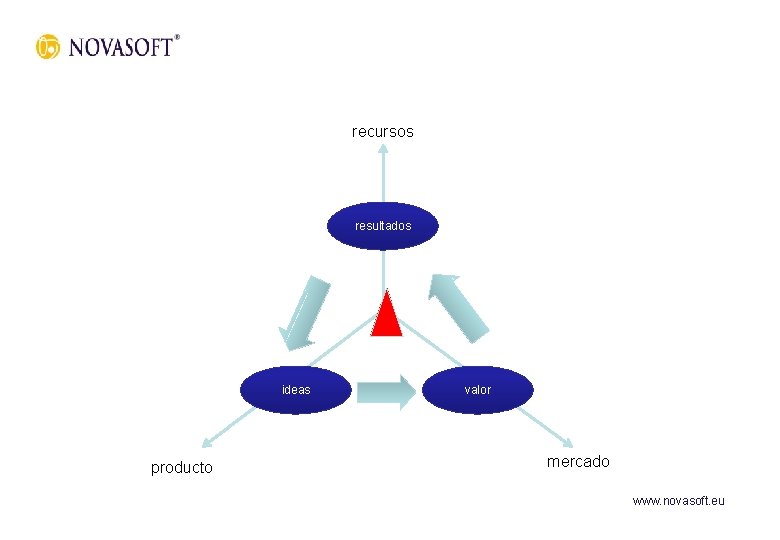 NOVASOFT®

recursos

resultados

ideas

valor

producto

mercado

www.novasoft.eu